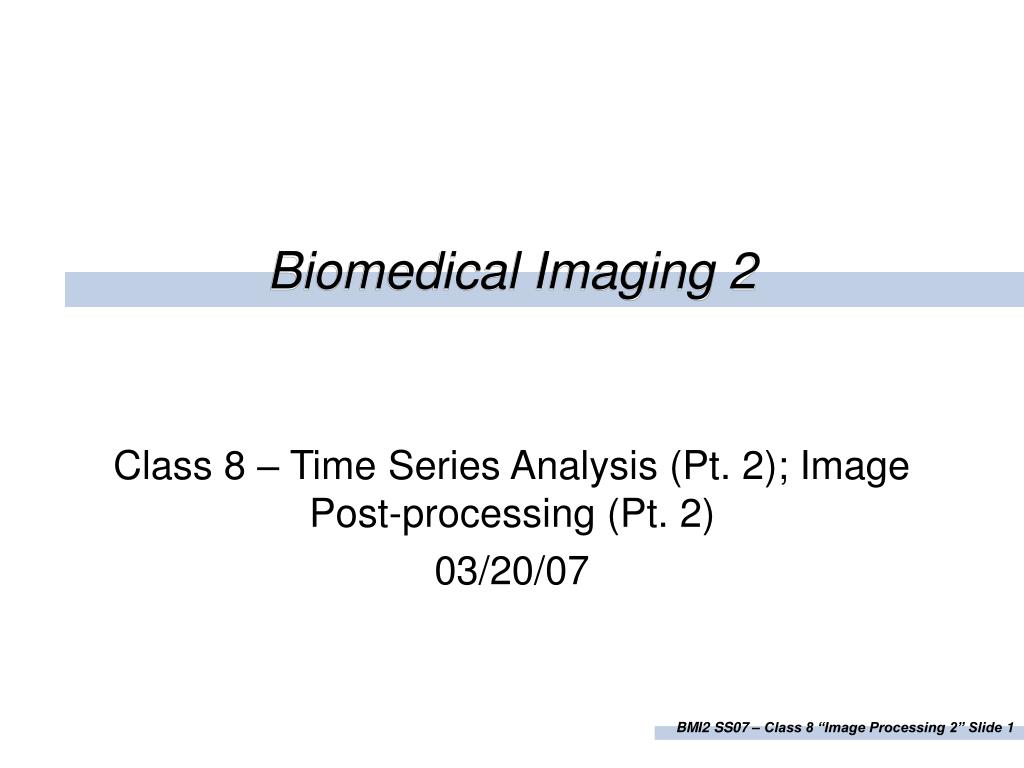 Biomedical Imaging 2

Class 8 – Time Series Analysis (Pt. 2); Image Post-processing (Pt. 2)

03/20/07

BMI2 SS07 – Class 8 “Image Processing 2” Slide 1